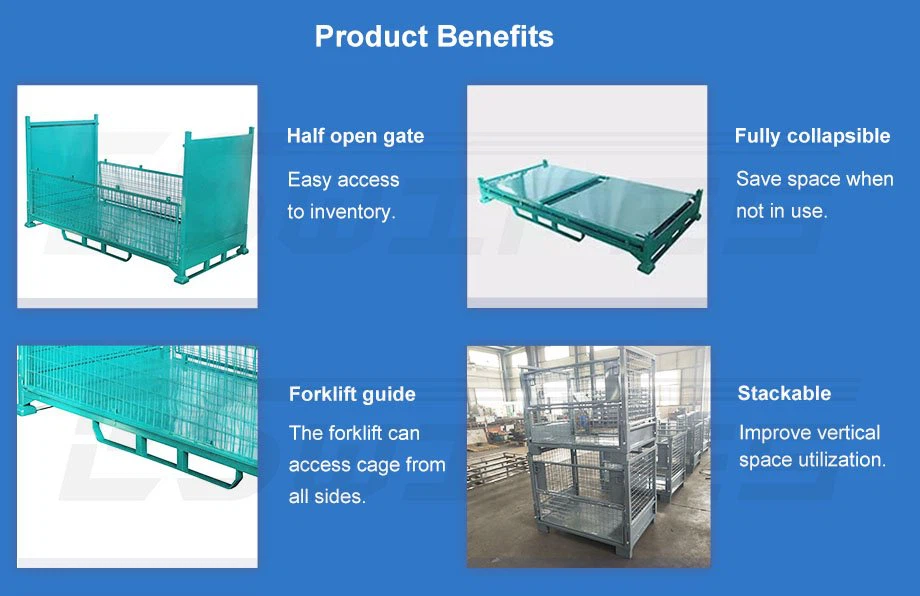 Product Benefits

Half open gate

Easy access to inventory.

Fully collapsible

Save space when not in use.

Forklift guide

The forklift can access cage from all sides.

Stackable

Improve vertical space utilization.